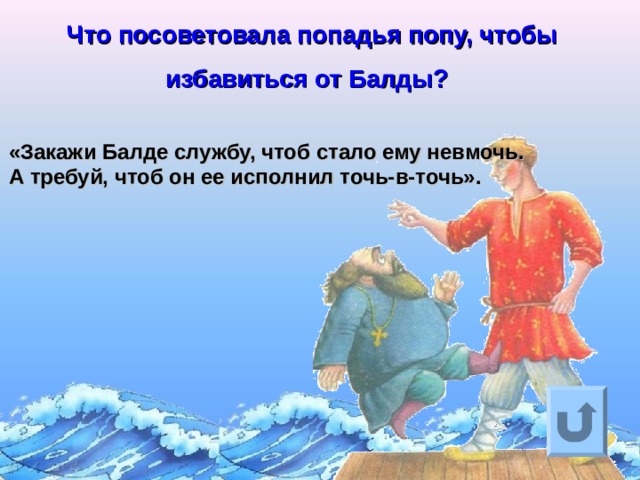 Что посоветовала попадья попу, чтобы избавиться от Балды?

«Закажи Балде службу, чтоб стало ему невмочь.
А требуй, чтоб он ее исполнил точь-в-точь».